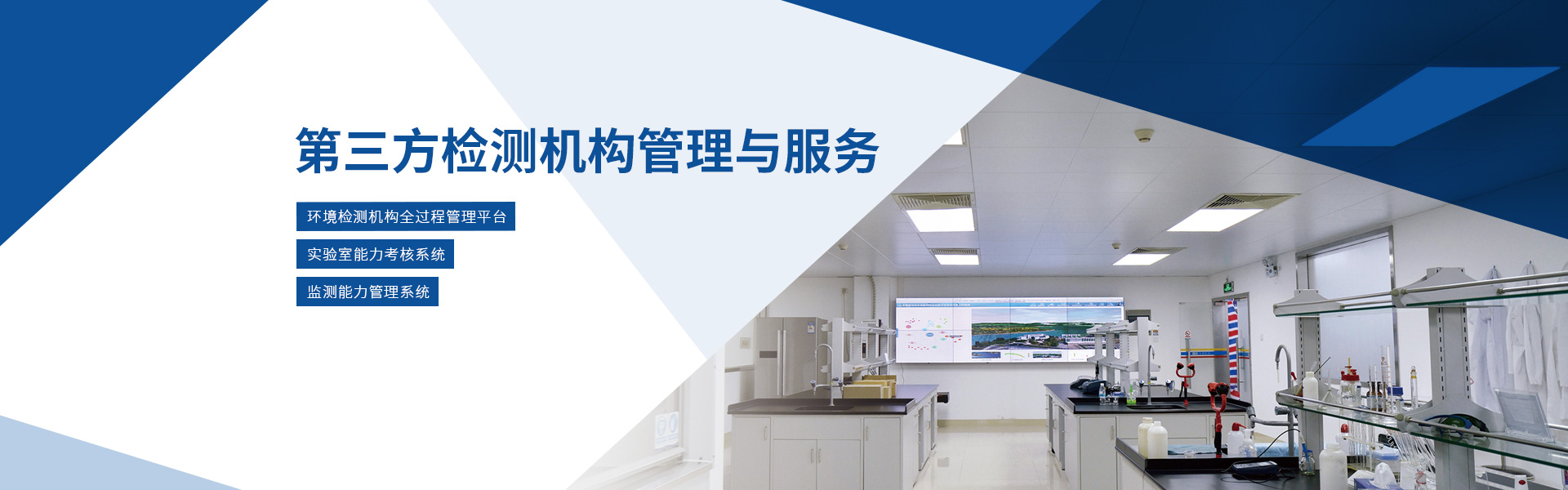 第三方检测机构管理与服务

环境检测机构全过程管理平台

实验室能力考核系统

监测能力管理系统